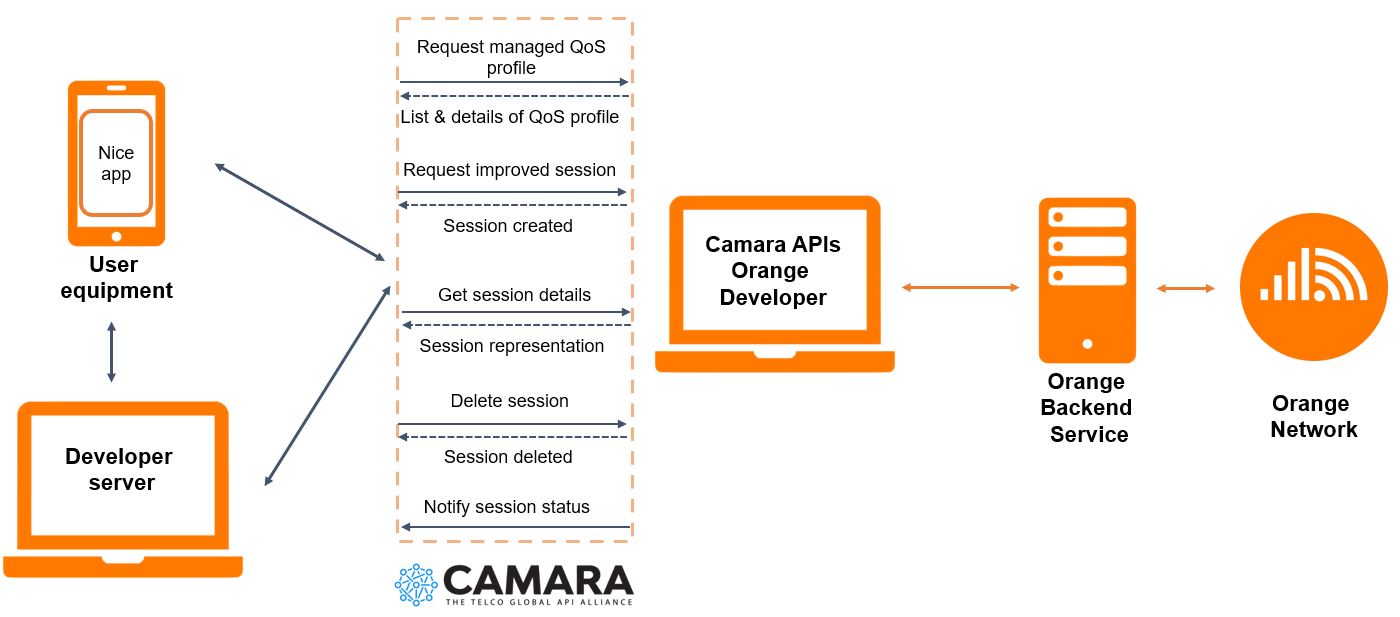 Nice app

User equipment

Developer server

Request managed QoS profile

List & details of QoS profile

Request improved session

Session created

Get session details

Session representation

Delete session

Session deleted

Notify session status

CAMARA
THE TELCO GLOBAL API ALLIANCE

Camara APIs Orange Developer

Orange Backend Service

Orange Network